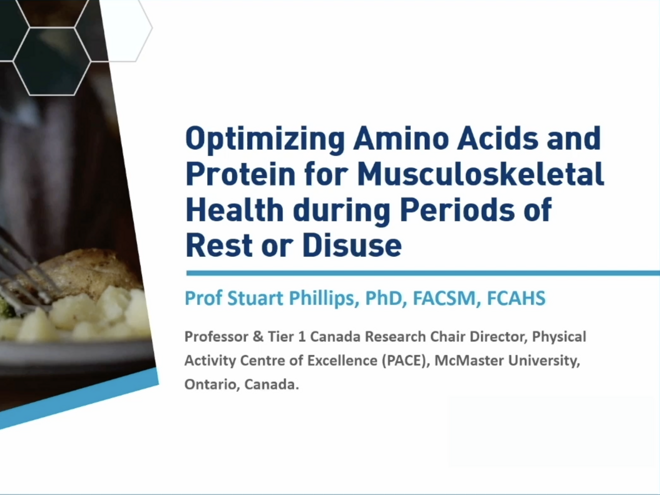 Optimizing Amino Acids and Protein for Musculoskeletal Health during Periods of Rest or Disuse

Prof Stuart Phillips, PhD, FACSM, FCAHS

Professor & Tier 1 Canada Research Chair Director, Physical Activity Centre of Excellence (PACE), McMaster University, Ontario, Canada.